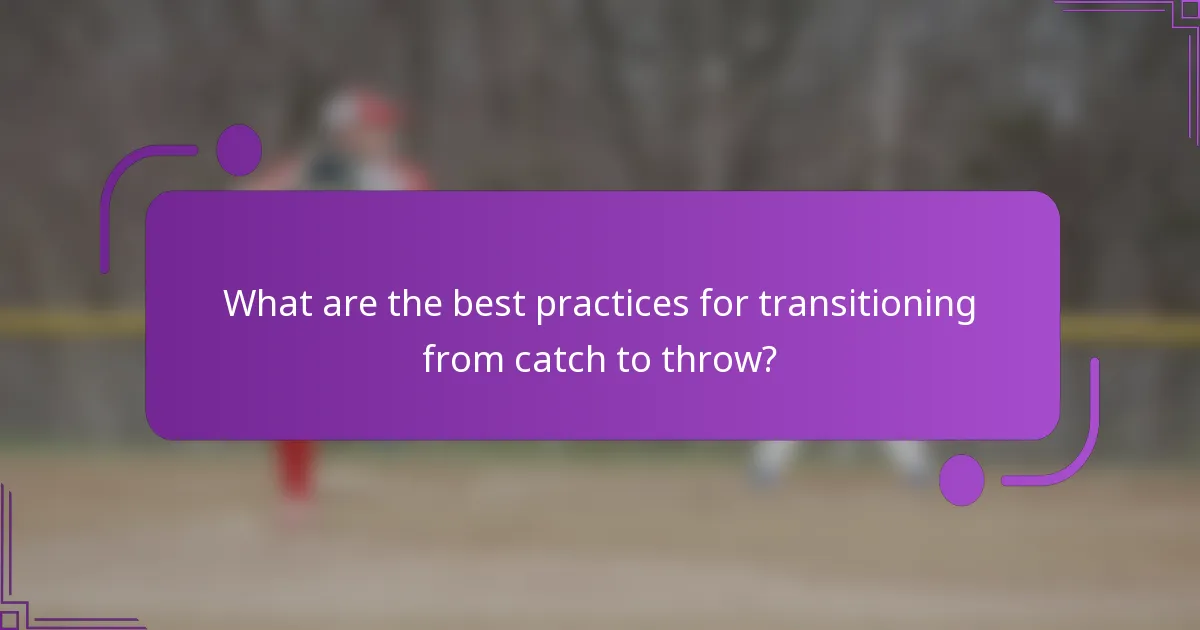 What are the best practices for transitioning from catch to throw?